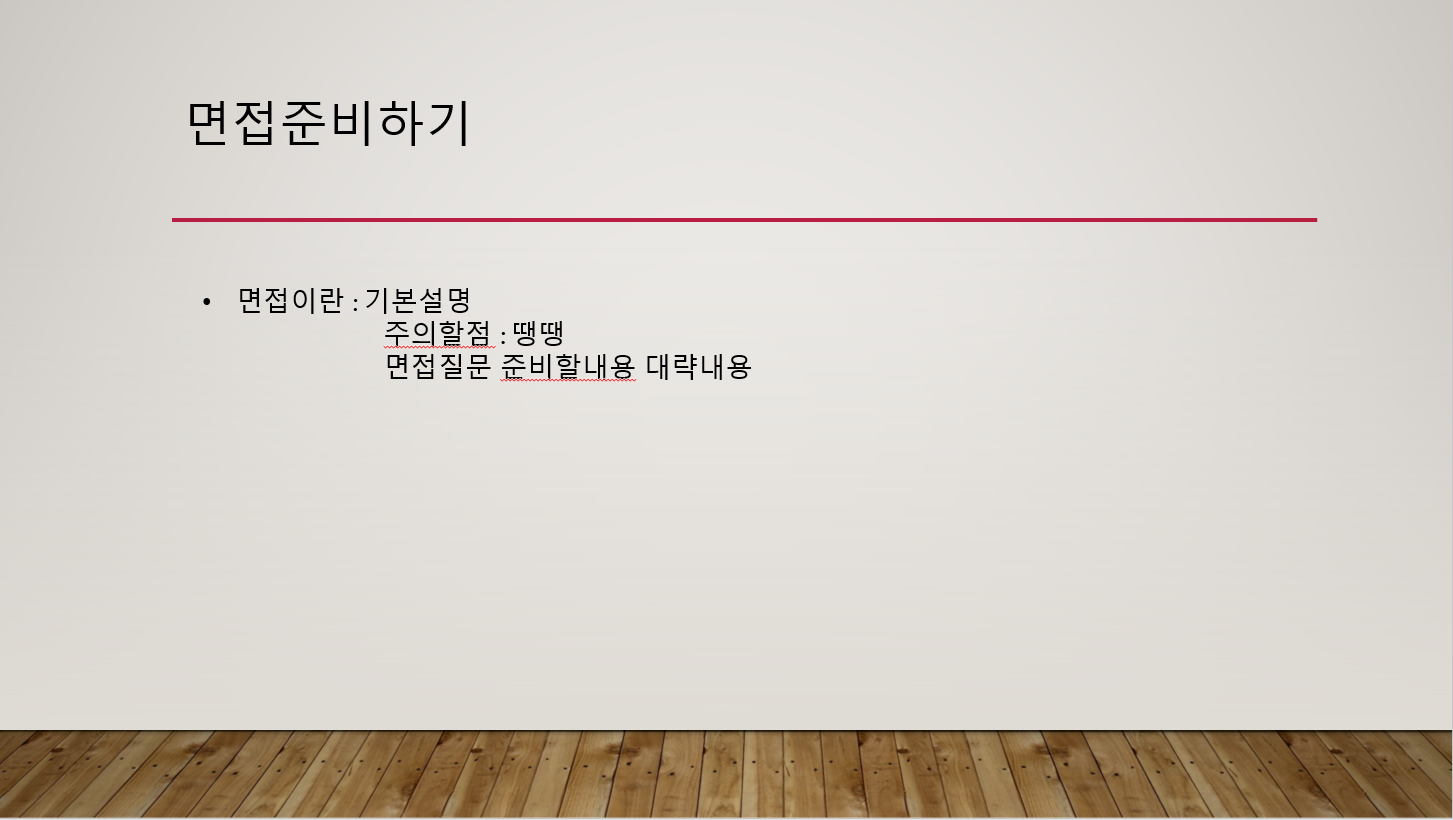 면접준비하기

• 면접이란 : 기본설명
주의할점 : 땡땡
면접질문 준비할내용 대략내용